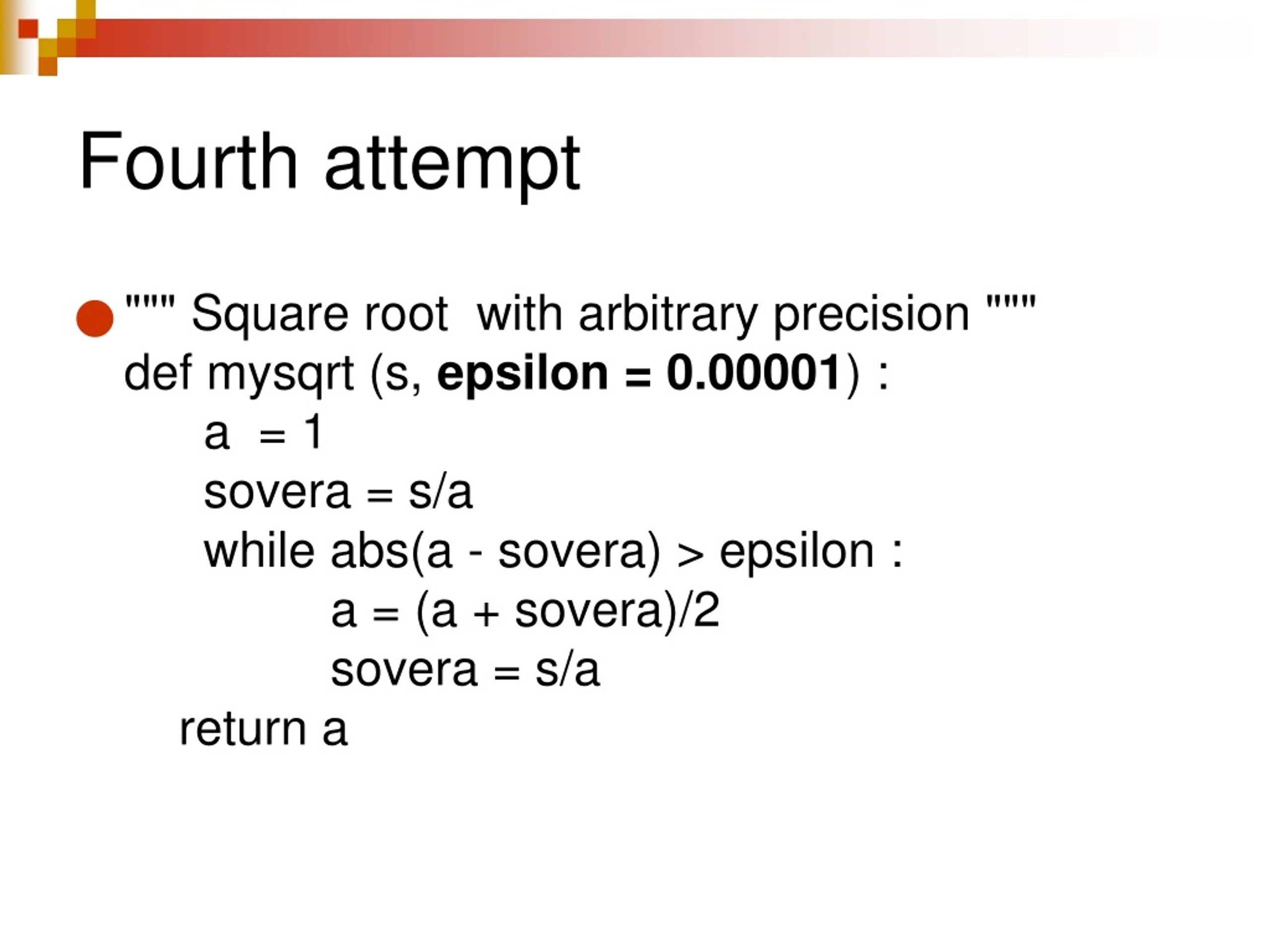 Fourth attempt

""" Square root  with arbitrary precision """
def mysqrt (s, epsilon = 0.00001) :
    a  = 1
    sovera = s/a
    while abs(a - sovera) > epsilon :
        a = (a + sovera)/2
        sovera = s/a
    return a